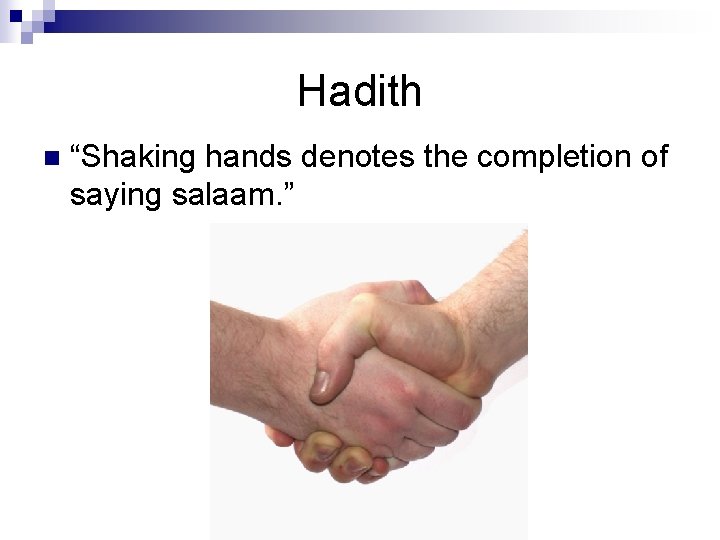 Hadith

“Shaking hands denotes the completion of saying salaam.”